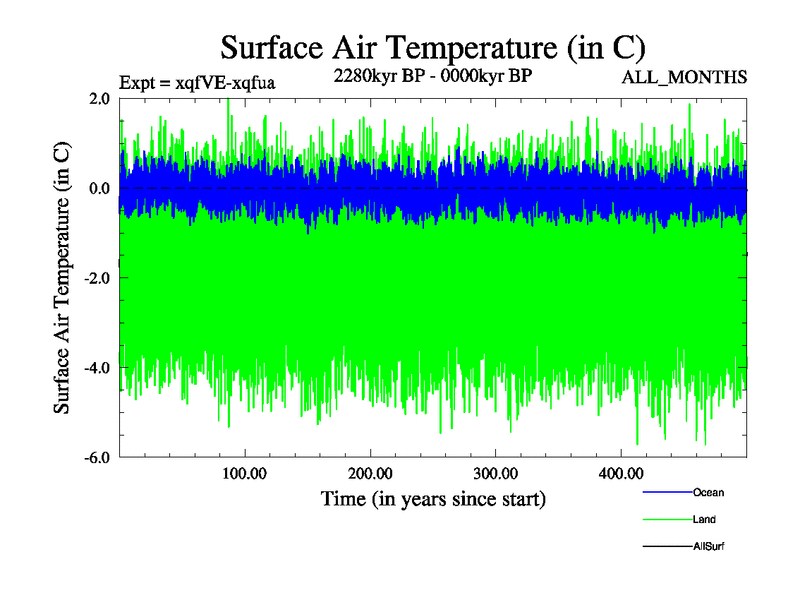 Surface Air Temperature (in C)

Expt = xqfVE-xqfua

2280kyr BP - 0000kyr BP

ALL_MONTHS

Surface Air Temperature (in C)

2.0

0.0

-2.0

-4.0

-6.0

100.00

200.00

300.00

400.00

Time (in years since start)

Ocean

Land

AllSurf